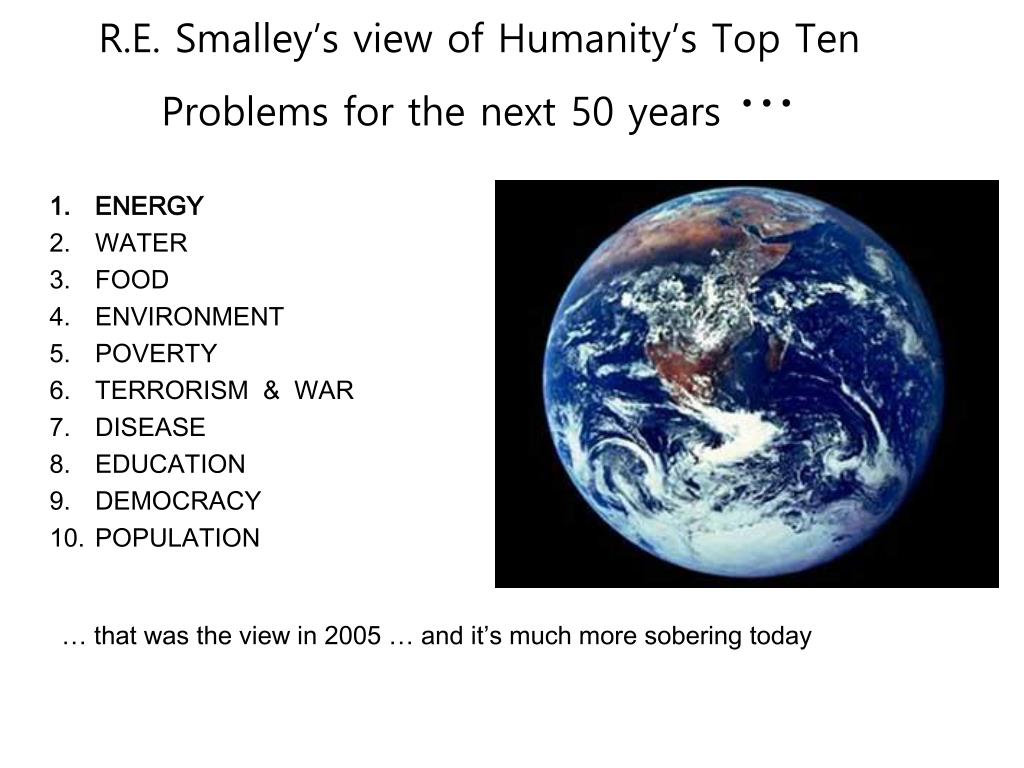 R.E. Smalley's view of Humanity's Top Ten Problems for the next 50 years …

1. ENERGY
2. WATER
3. FOOD
4. ENVIRONMENT
5. POVERTY
6. TERRORISM & WAR
7. DISEASE
8. EDUCATION
9. DEMOCRACY
10. POPULATION

… that was the view in 2005 … and it's much more sobering today